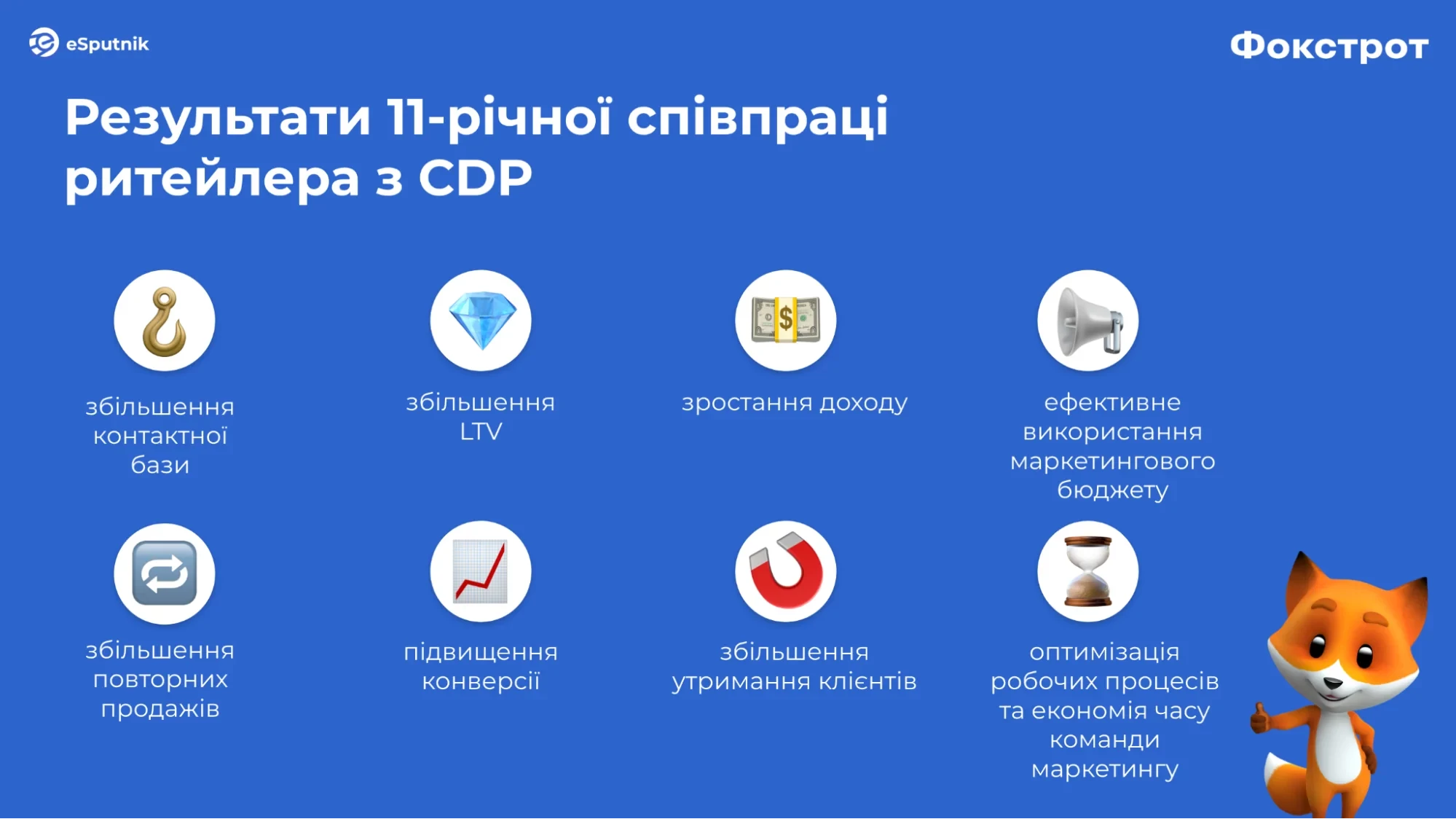 eSputnik

Фокстрот

Результати 11-річної співпраці ритейлера з CDP

збільшення контактної бази

збільшення LTV

зростання доходу

ефективне використання маркетингового бюджету

збільшення повторних продажів

підвищення конверсії

збільшення утримання клієнтів

оптимізація робочих процесів та економія часу команди маркетингу